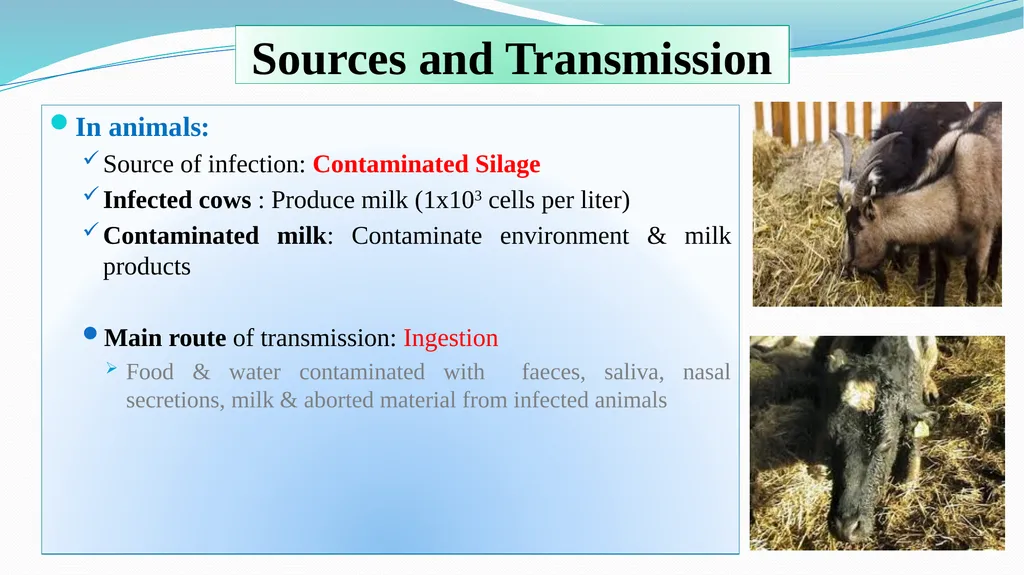 Sources and Transmission

• In animals:

✓ Source of infection: Contaminated Silage

✓ Infected cows : Produce milk ($1x10^3$ cells per liter)

✓ Contaminated milk: Contaminate environment & milk products

• Main route of transmission: Ingestion

➢ Food & water contaminated with faeces, saliva, nasal secretions, milk & aborted material from infected animals